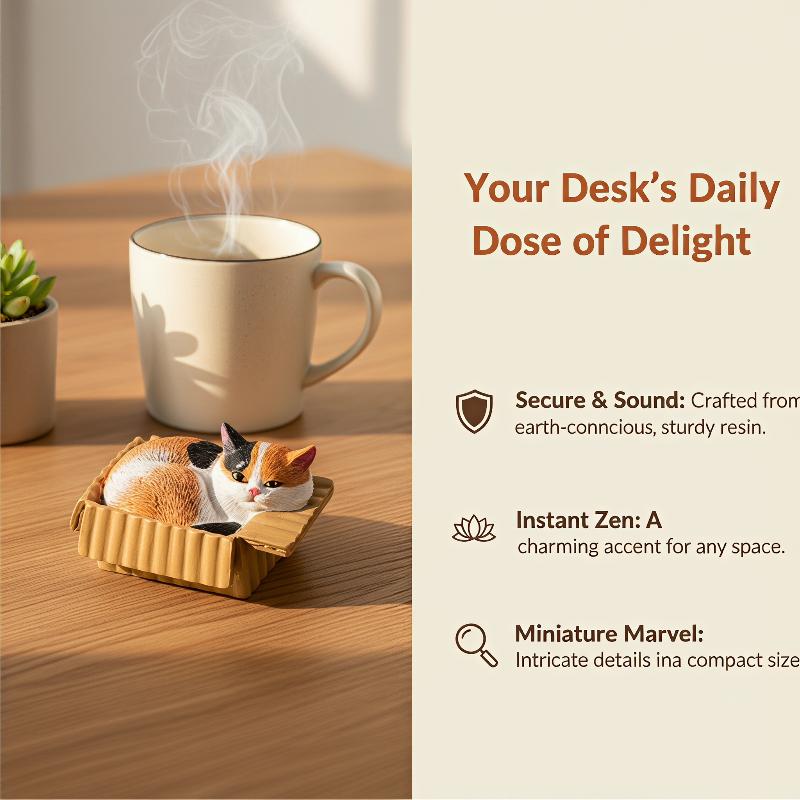 Your Desk's Daily Dose of Delight

Secure & Sound: Crafted from earth-conncious, sturdy resin.

Instant Zen: A charming accent for any space.

Miniature Marvel: Intricate details ina compact size